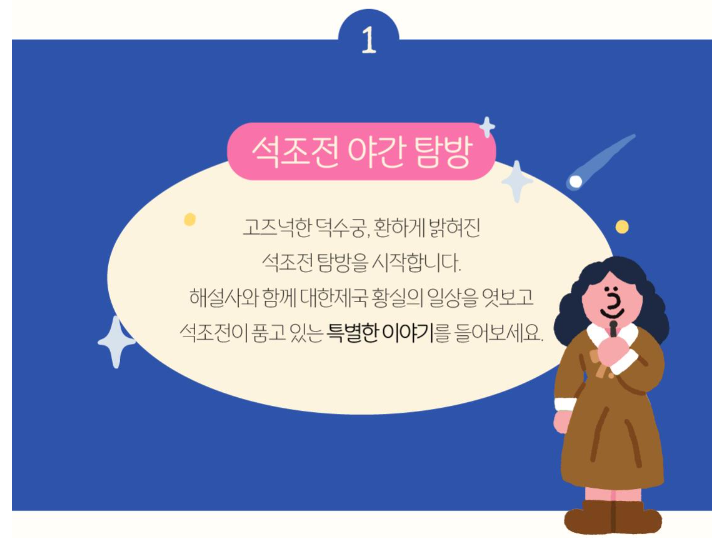 1

석조전 야간 탐방

고즈넉한 덕수궁, 환하게 밝혀진 석조전 탐방을 시작합니다. 해설사와 함께 대한제국 황실의 일상을 엿보고 석조전이 품고 있는 특별한 이야기를 들어보세요.